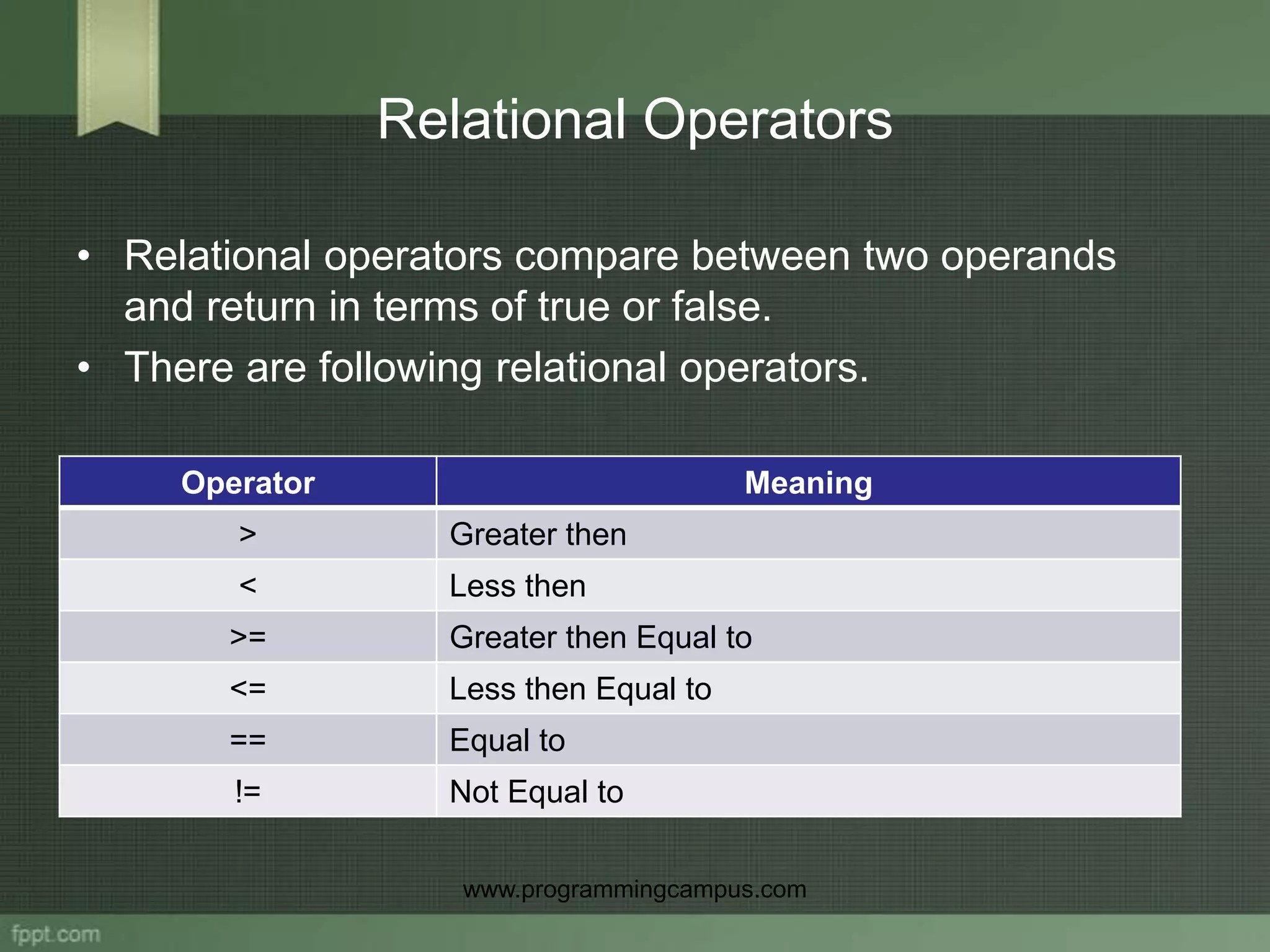 Relational Operators

• Relational operators compare between two operands and return in terms of true or false.
• There are following relational operators.

| Operator | Meaning |
|---|---|
| > | Greater then |
| < | Less then |
| >= | Greater then Equal to |
| <= | Less then Equal to |
| == | Equal to |
| != | Not Equal to |

www.programmingcampus.com

fppt.com